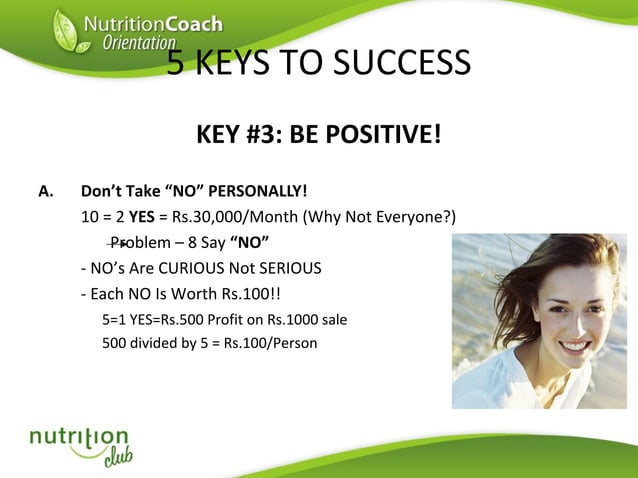 NutritionCoach Orientation

5 KEYS TO SUCCESS

KEY #3: BE POSITIVE!

A. Don't Take "NO" PERSONALLY!

10 = 2 YES = Rs.30,000/Month (Why Not Everyone?)

→ Problem – 8 Say "NO"

- NO's Are CURIOUS Not SERIOUS

- Each NO Is Worth Rs.100!!

5=1 YES=Rs.500 Profit on Rs.1000 sale

500 divided by 5 = Rs.100/Person

nutrition club